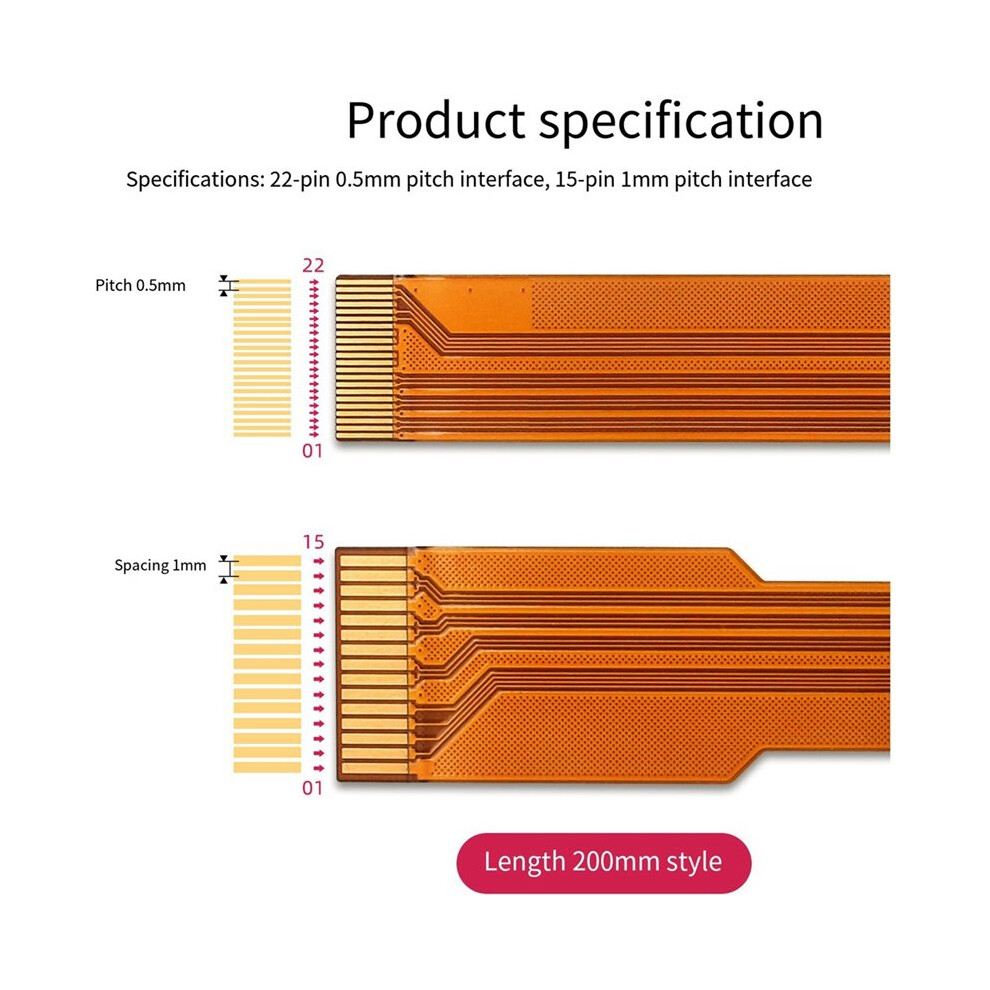 Product specification

Specifications: 22-pin 0.5mm pitch interface, 15-pin 1mm pitch interface

Pitch 0.5mm

22

01

Spacing 1mm

15

01

Length 200mm style